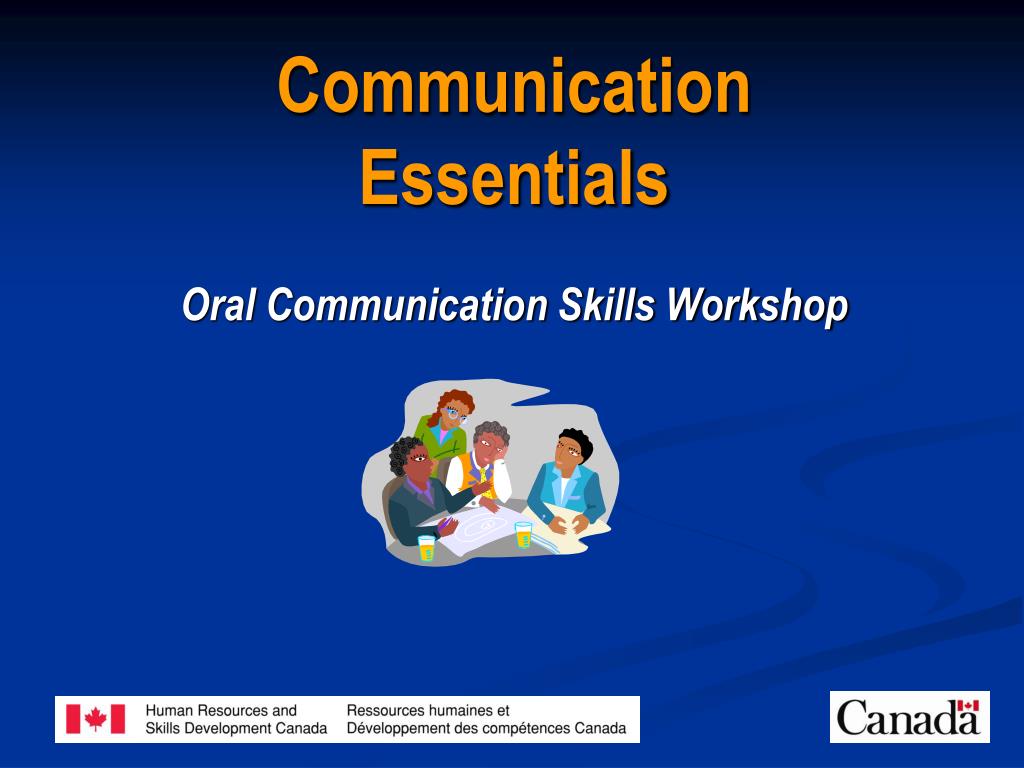 Communication Essentials

Oral Communication Skills Workshop

Human Resources and Skills Development Canada

Ressources humaines et Développement des compétences Canada

Canada